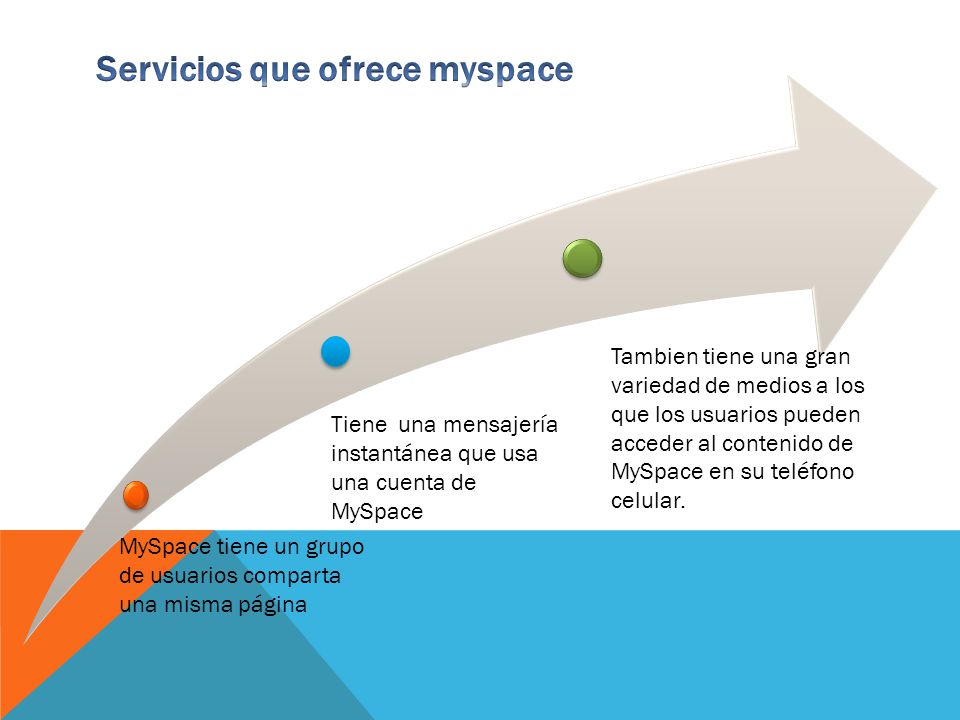 Servicios que ofrece myspace

MySpace tiene un grupo de usuarios comparta una misma página

Tiene una mensajería instantánea que usa una cuenta de MySpace

Tambien tiene una gran variedad de medios a los que los usuarios pueden acceder al contenido de MySpace en su teléfono celular.